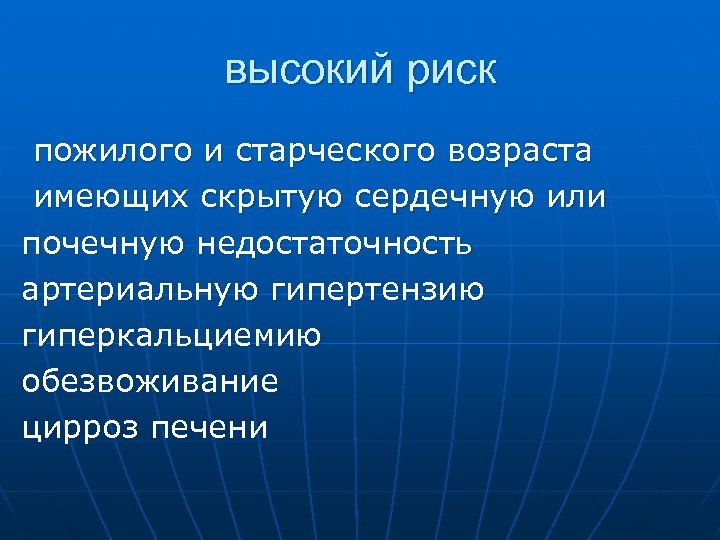 высокий риск

пожилого и старческого возраста
имеющих скрытую сердечную или почечную недостаточность
артериальную гипертензию
гиперкальциемию
обезвоживание
цирроз печени